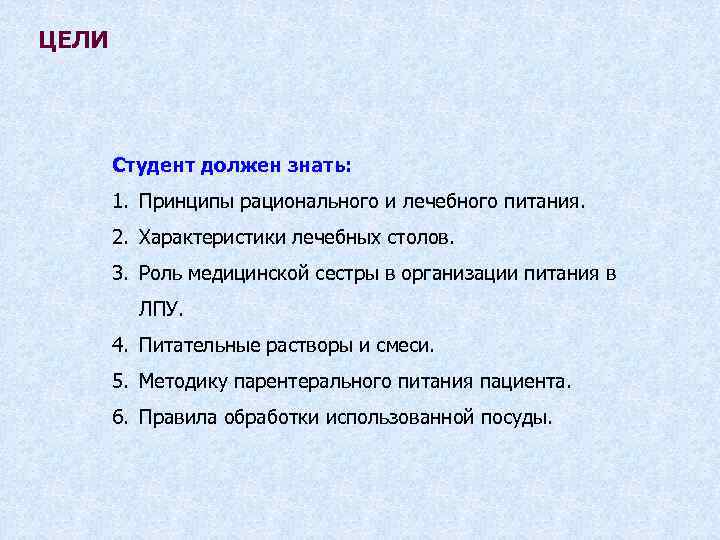 ЦЕЛИ

Студент должен знать:

1. Принципы рационального и лечебного питания.
2. Характеристики лечебных столов.
3. Роль медицинской сестры в организации питания в ЛПУ.
4. Питательные растворы и смеси.
5. Методику парентерального питания пациента.
6. Правила обработки использованной посуды.